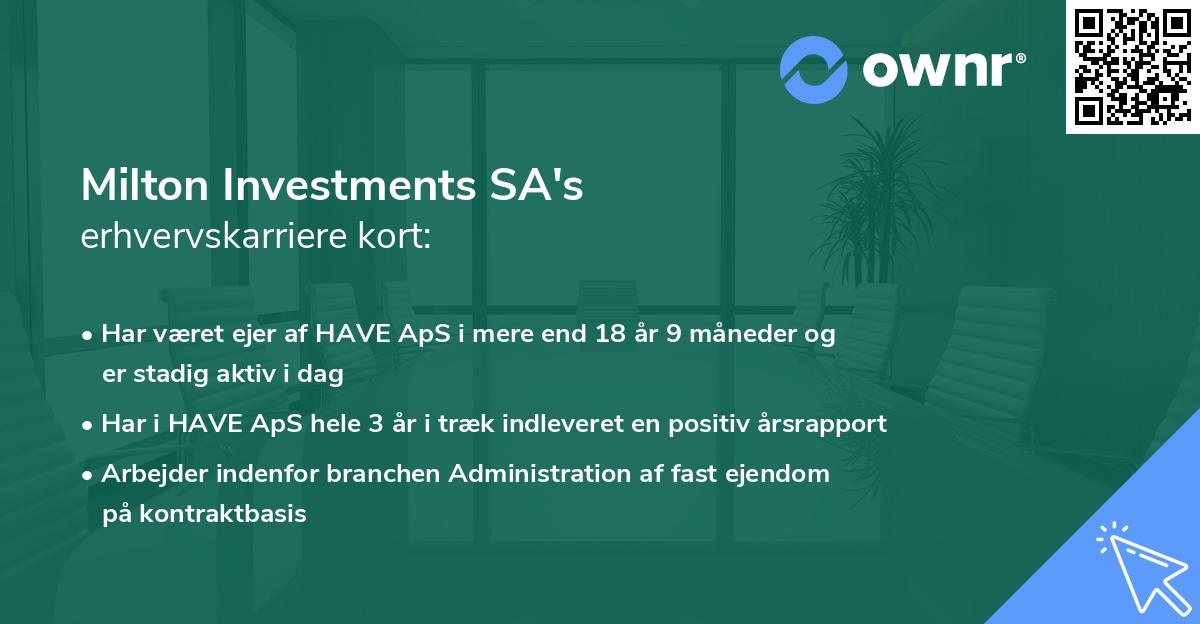 ownr®

Milton Investments SA's
erhvervskarriere kort:

• Har været ejer af HAVE ApS i mere end 18 år 9 måneder og er stadig aktiv i dag

• Har i HAVE ApS hele 3 år i træk indleveret en positiv årsrapport

• Arbejder indenfor branchen Administration af fast ejendom på kontraktbasis